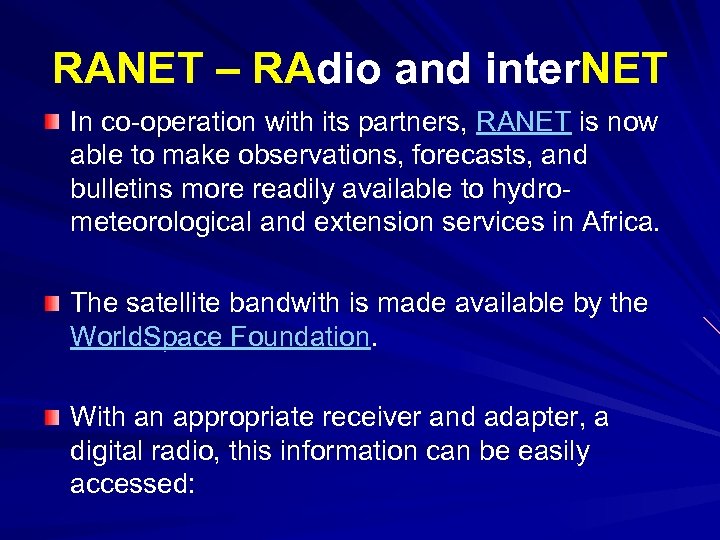 RANET – RAdio and interNET

In co-operation with its partners, RANET is now able to make observations, forecasts, and bulletins more readily available to hydro-meteorological and extension services in Africa.

The satellite bandwith is made available by the WorldSpace Foundation.

With an appropriate receiver and adapter, a digital radio, this information can be easily accessed: